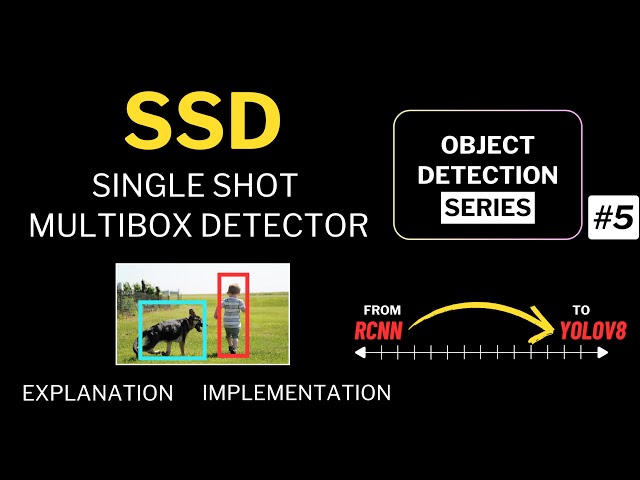 SSD
SINGLE SHOT
MULTIBOX DETECTOR

OBJECT
DETECTION
SERIES

#5

FROM
RCNN

TO
YOLOV8

EXPLANATION IMPLEMENTATION